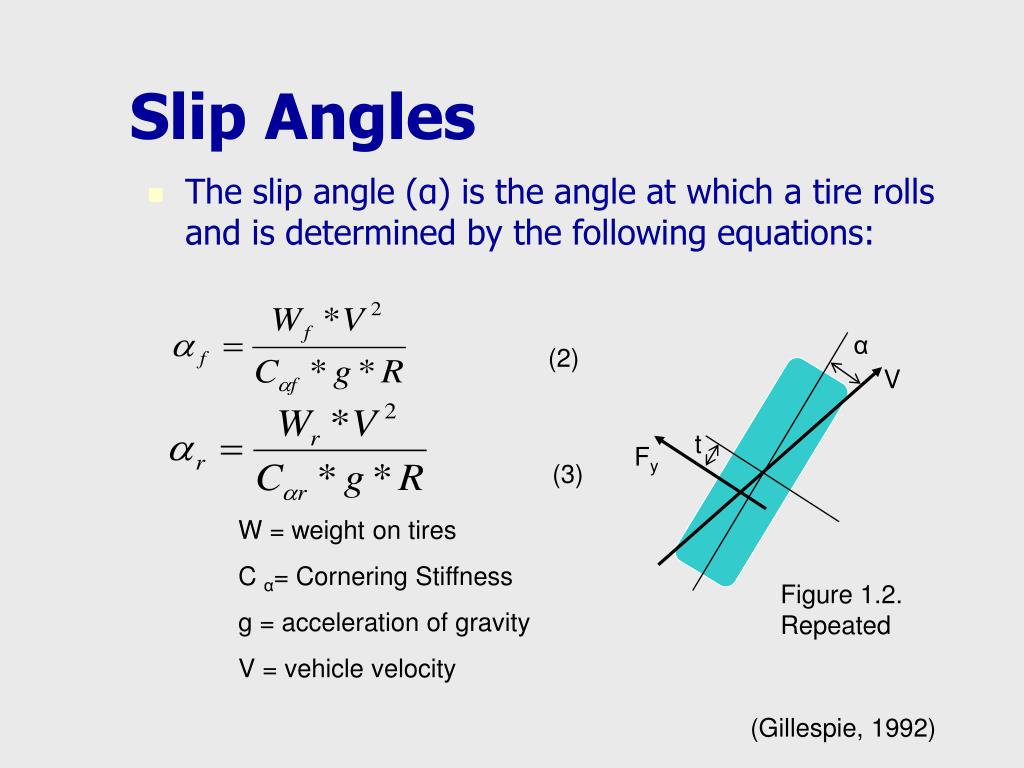 Slip Angles

The slip angle (α) is the angle at which a tire rolls and is determined by the following equations:

$\alpha_f = \frac{W_f * V^2}{C_{\alpha f} * g * R}$ (2)

$\alpha_r = \frac{W_r * V^2}{C_{\alpha r} * g * R}$ (3)

W = weight on tires

C $_\alpha$= Cornering Stiffness

g = acceleration of gravity

V = vehicle velocity

α

V

t

$F_y$

Figure 1.2. Repeated

(Gillespie, 1992)